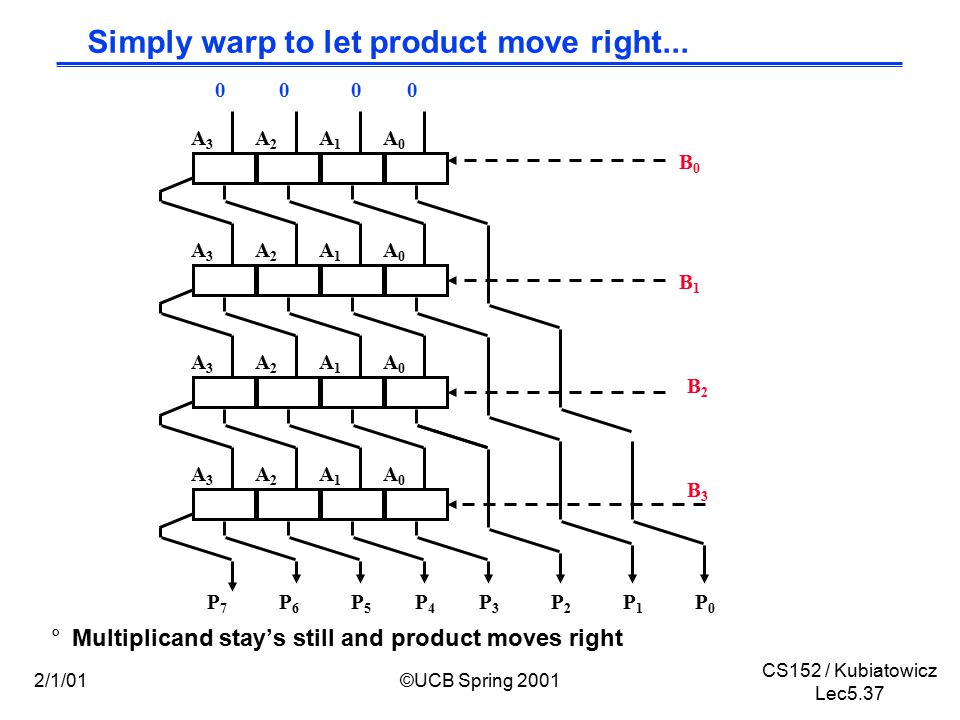 Simply warp to let product move right...

0 0 0 0

$A_3$ $A_2$ $A_1$ $A_0$

$B_0$

$A_3$ $A_2$ $A_1$ $A_0$

$B_1$

$A_3$ $A_2$ $A_1$ $A_0$

$B_2$

$A_3$ $A_2$ $A_1$ $A_0$

$B_3$

$P_7$ $P_6$ $P_5$ $P_4$ $P_3$ $P_2$ $P_1$ $P_0$

° Multiplicand stay's still and product moves right

2/1/01

©UCB Spring 2001

CS152 / Kubiatowicz
Lec5.37